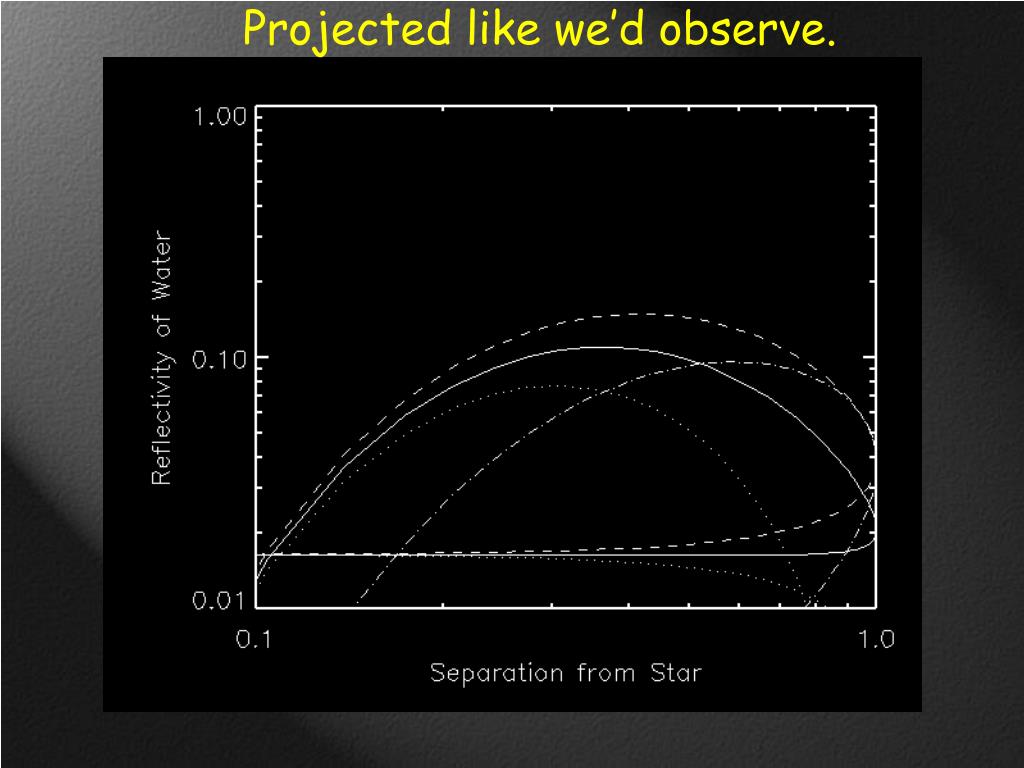 Projected like we'd observe.

1.00

0.10

0.01

Reflectivity of Water

0.1

1.0

Separation from Star